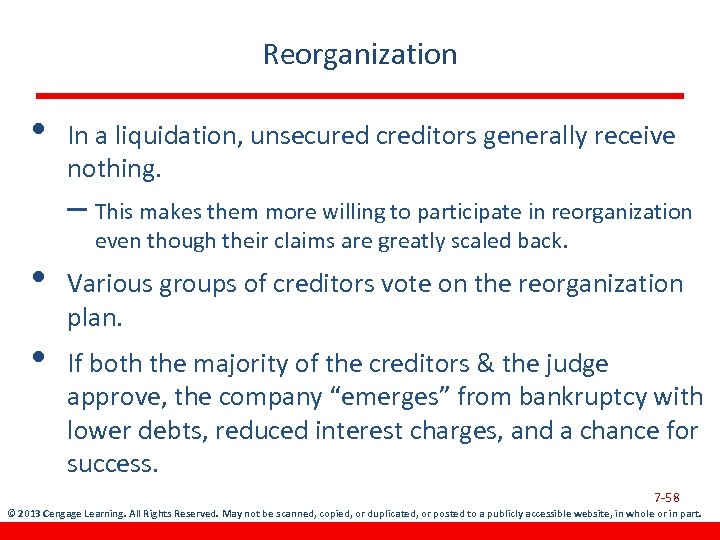 Reorganization

• In a liquidation, unsecured creditors generally receive nothing.

– This makes them more willing to participate in reorganization even though their claims are greatly scaled back.

• Various groups of creditors vote on the reorganization plan.

• If both the majority of the creditors & the judge approve, the company “emerges” from bankruptcy with lower debts, reduced interest charges, and a chance for success.

7-58

© 2013 Cengage Learning. All Rights Reserved. May not be scanned, copied, or duplicated, or posted to a publicly accessible website, in whole or in part.